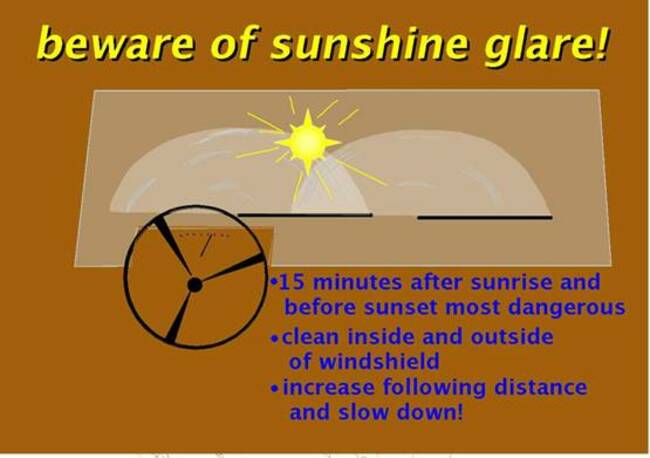 beware of sunshine glare!

•15 minutes after sunrise and before sunset most dangerous
•clean inside and outside of windshield
•increase following distance and slow down!